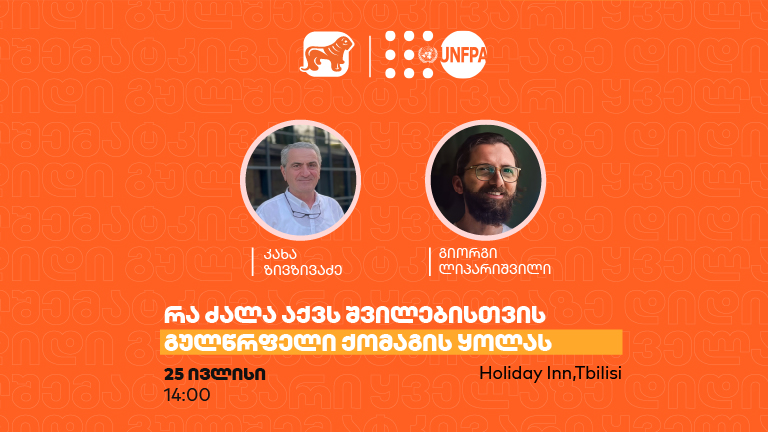 UNFPA

კახა ზივზივაძე

გიორგი ლიპარიშვილი

რა ძალა აქვს შვილებისთვის
გულწრფელი ქომაგის ყოლას

25 ივლისი
14:00

Holiday Inn,Tbilisi